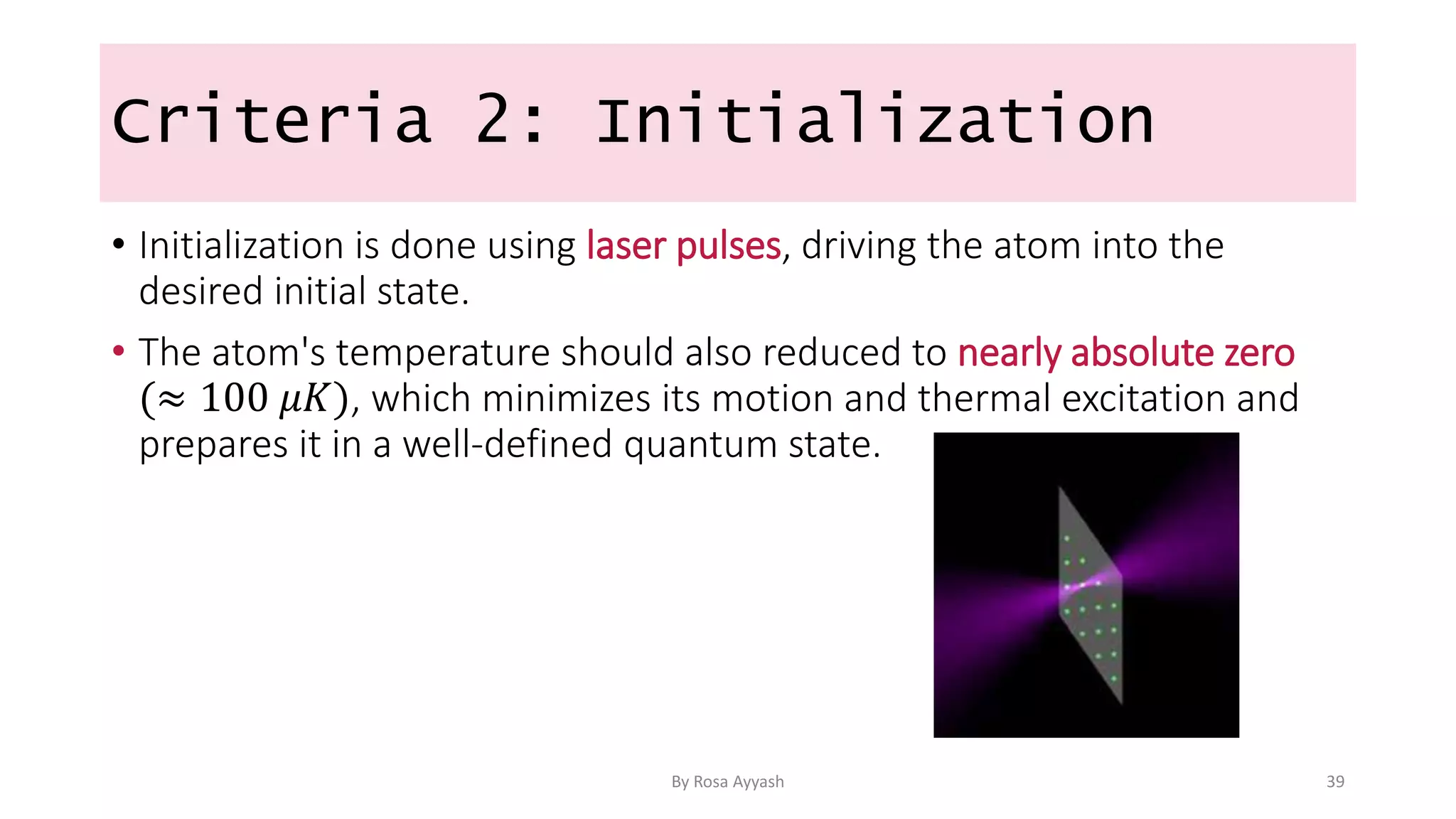 Criteria 2: Initialization

• Initialization is done using laser pulses, driving the atom into the desired initial state.

• The atom's temperature should also reduced to nearly absolute zero $(\approx 100\ \mu K)$, which minimizes its motion and thermal excitation and prepares it in a well-defined quantum state.

By Rosa Ayyash

39